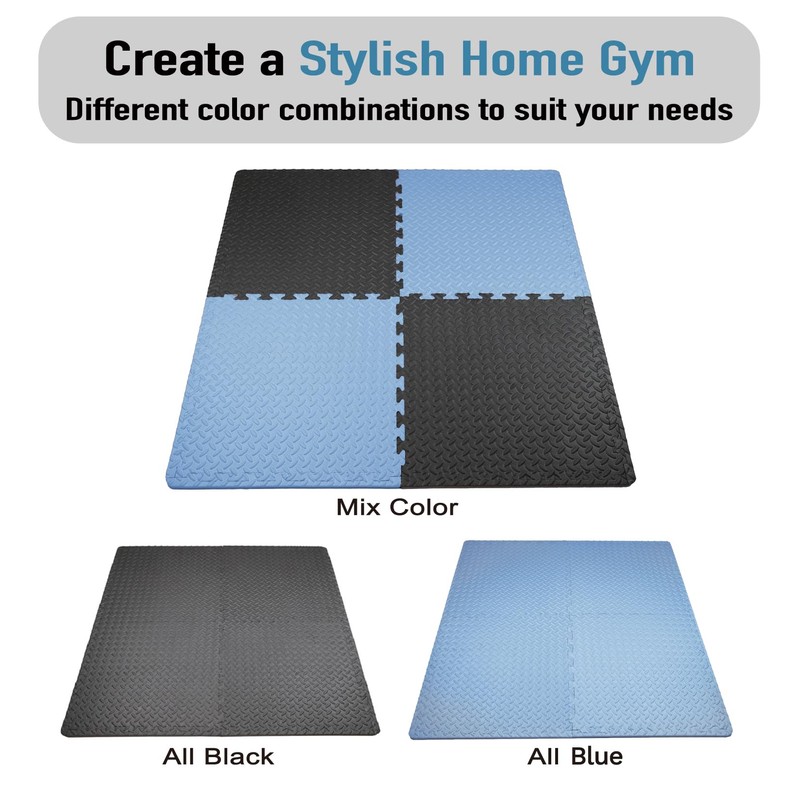 Create a Stylish Home Gym
Different color combinations to suit your needs

Mix Color

All Black

All Blue